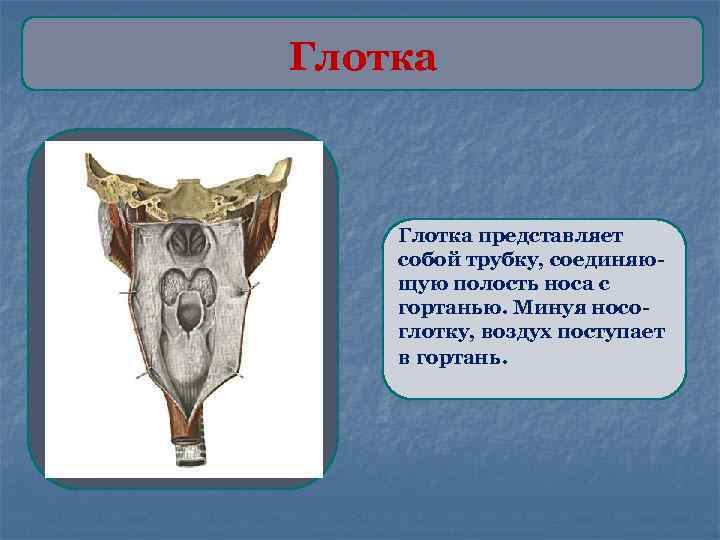 Глотка

Глотка представляет собой трубку, соединяющую полость носа с гортанью. Минуя носоглотку, воздух поступает в гортань.